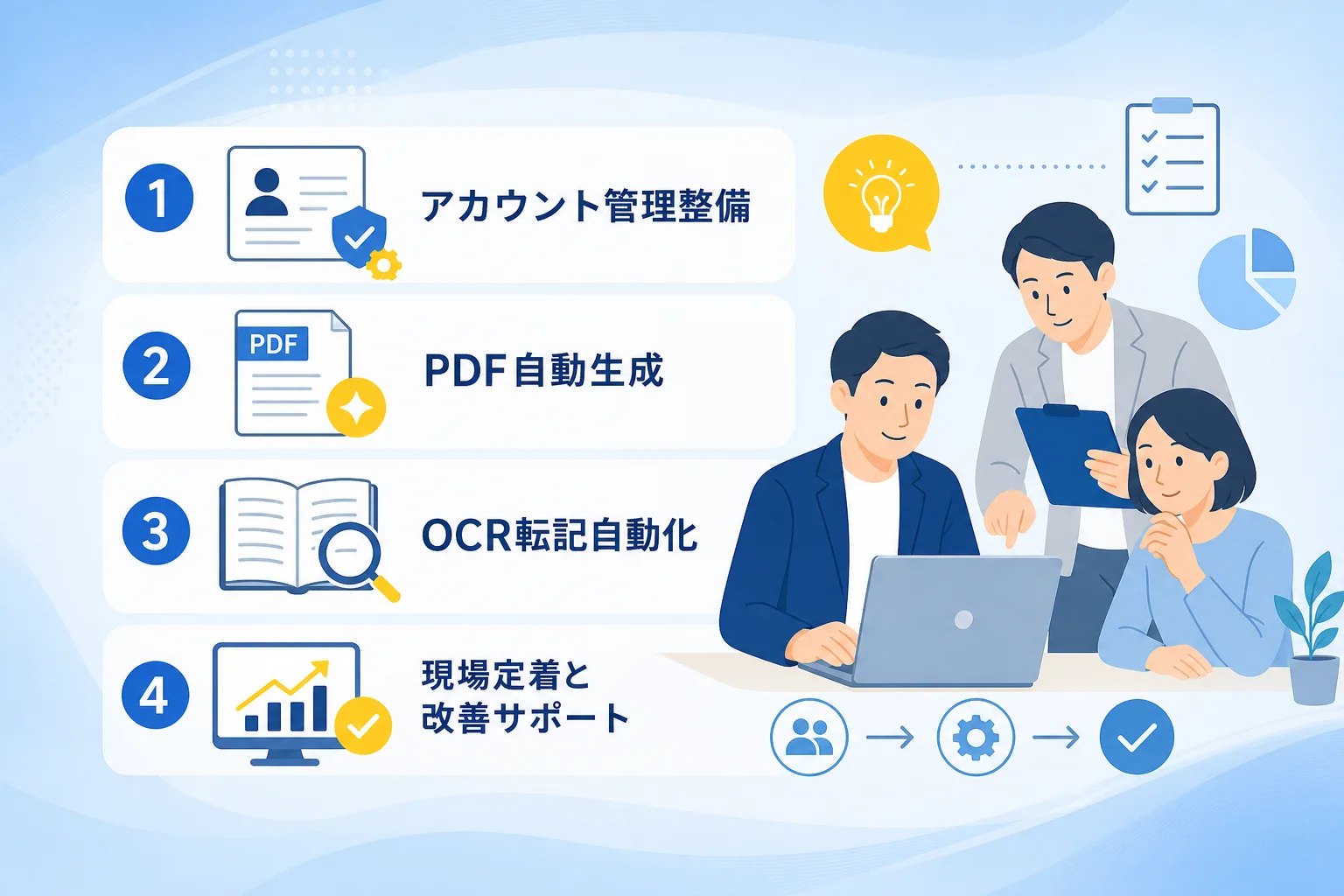 1
アカウント管理整備

2
PDF
PDF自動生成

3
OCR転記自動化

4
現場定着と
改善サポート